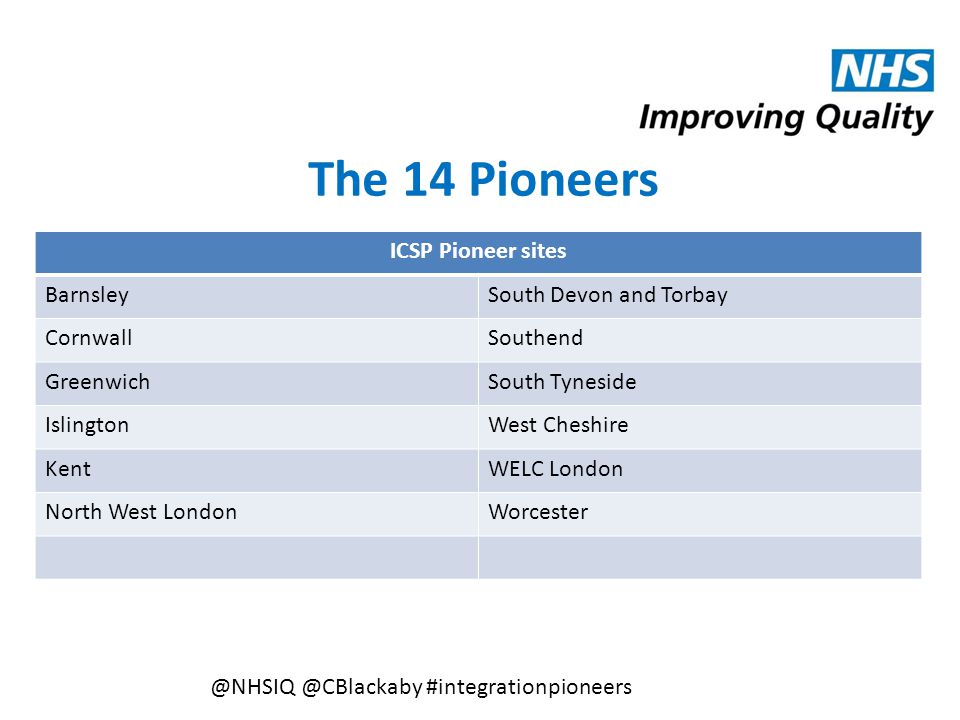 NHS
Improving Quality

The 14 Pioneers

| ICSP Pioneer sites | |
|---|---|
| Barnsley | South Devon and Torbay |
| Cornwall | Southend |
| Greenwich | South Tyneside |
| Islington | West Cheshire |
| Kent | WELC London |
| North West London | Worcester |
| | |

@NHSIQ @CBlackaby #integrationpioneers